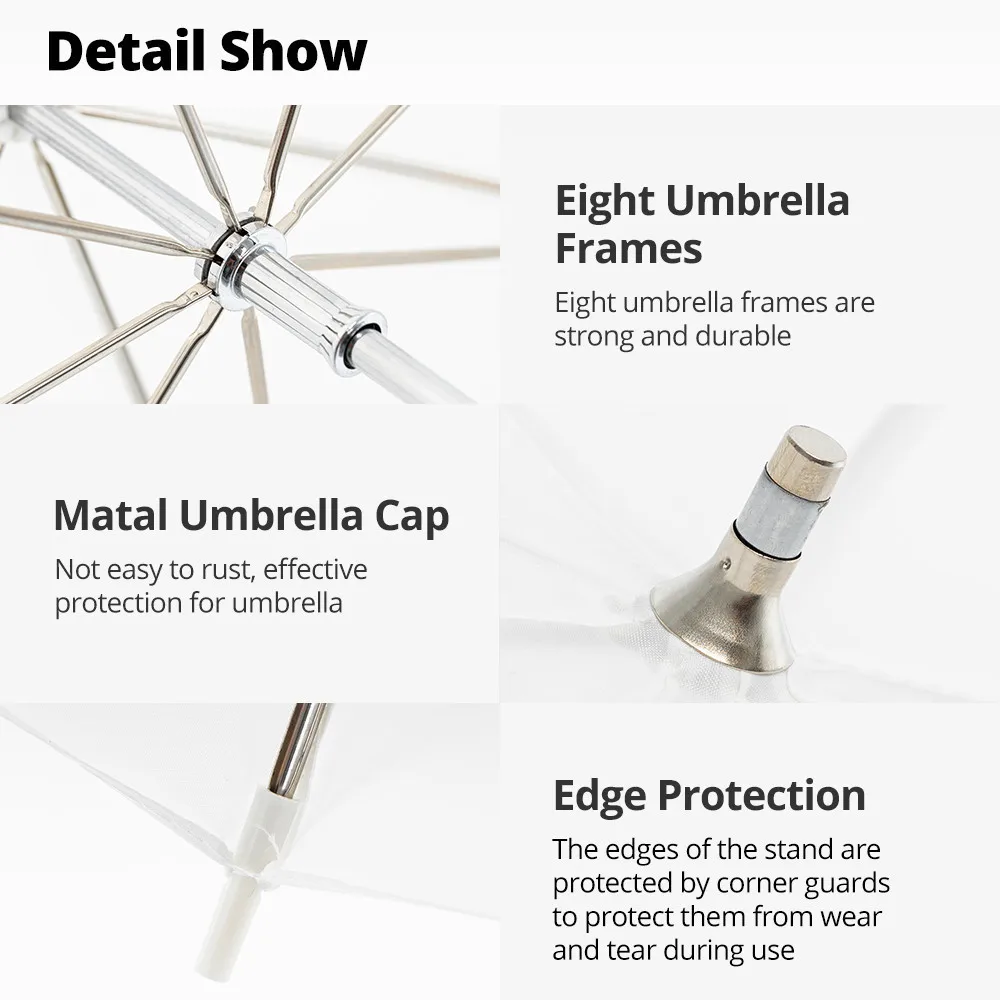 Detail Show

Eight Umbrella Frames

Eight umbrella frames are strong and durable

Matal Umbrella Cap

Not easy to rust, effective protection for umbrella

Edge Protection

The edges of the stand are protected by corner guards to protect them from wear and tear during use